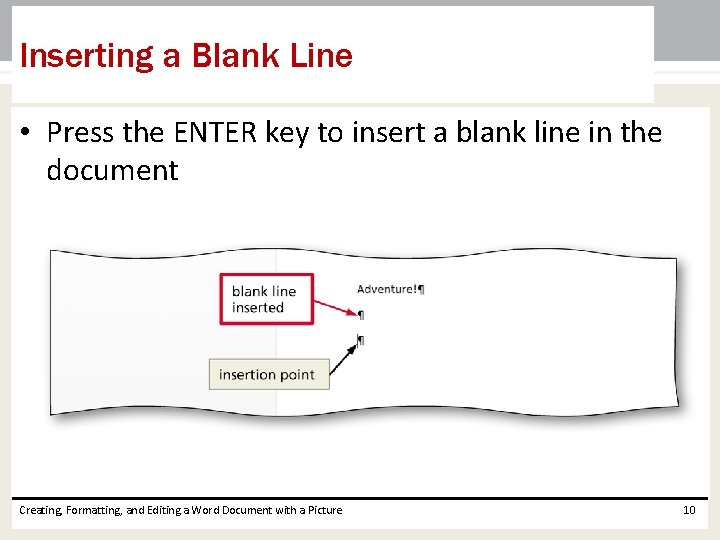 Inserting a Blank Line

• Press the ENTER key to insert a blank line in the document

blank line inserted

Adventure!¶

¶

¶

insertion point

Creating, Formatting, and Editing a Word Document with a Picture

10